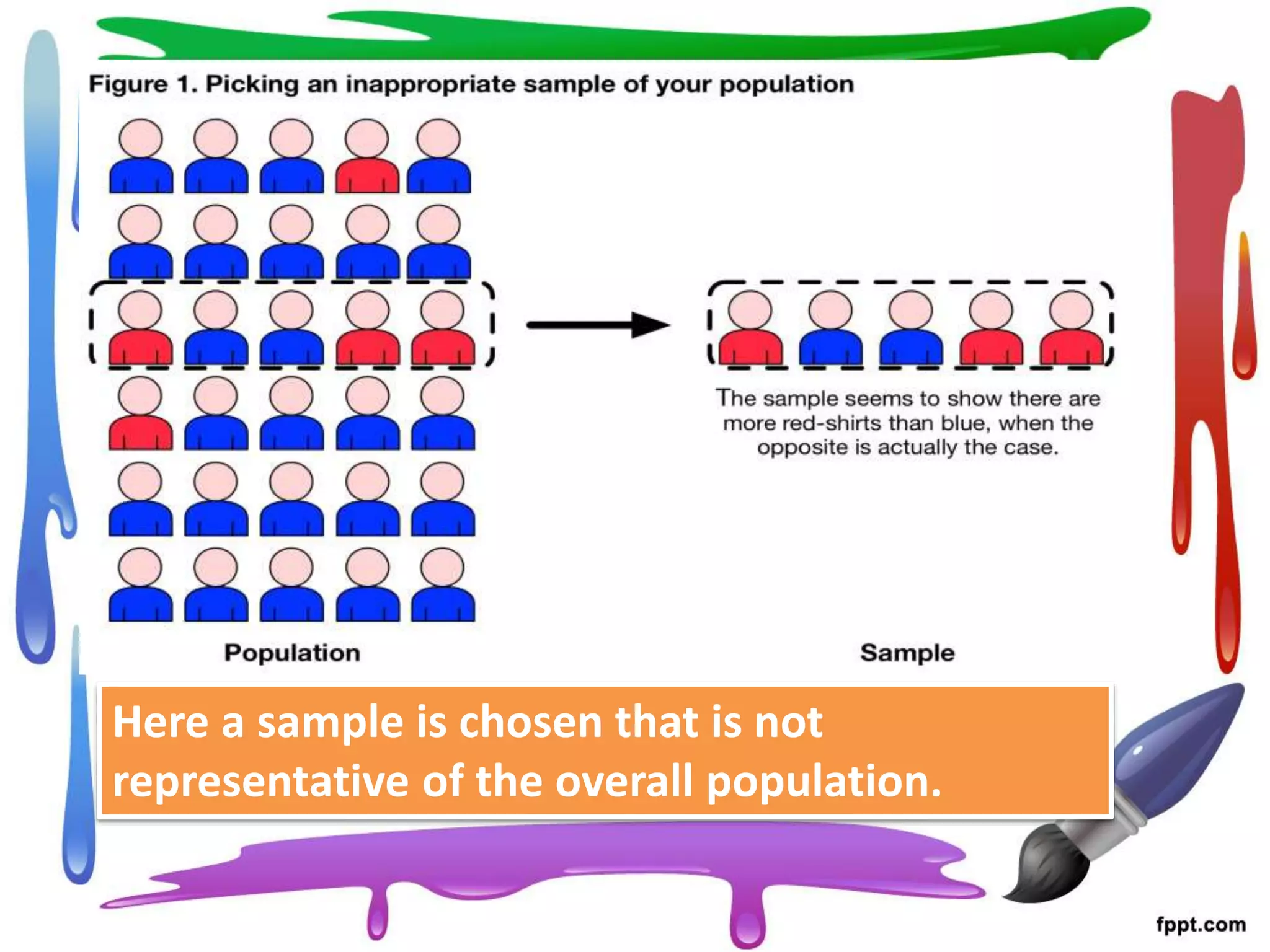 Figure 1. Picking an inappropriate sample of your population

The sample seems to show there are more red-shirts than blue, when the opposite is actually the case.

Population

Sample

Here a sample is chosen that is not representative of the overall population.

fppt.com